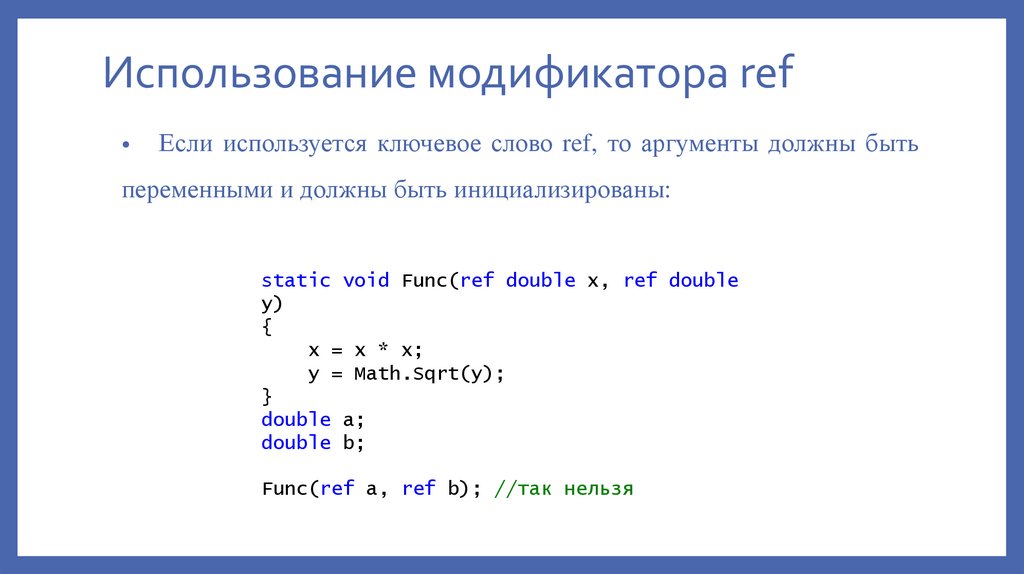 Использование модификатора ref

• Если используется ключевое слово ref, то аргументы должны быть переменными и должны быть инициализированы:

static void Func(ref double x, ref double
y)
{
    x = x * x;
    y = Math.Sqrt(y);
}
double a;
double b;

Func(ref a, ref b); //так нельзя